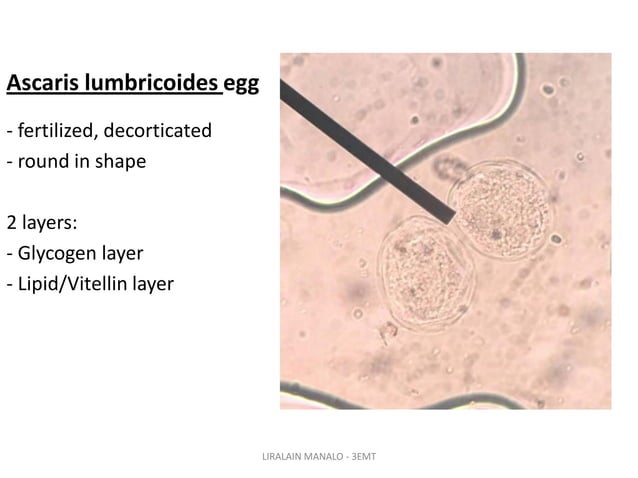 Ascaris lumbricoides egg

- fertilized, decorticated
- round in shape

2 layers:
- Glycogen layer
- Lipid/Vitellin layer

LIRALAIN MANALO - 3EMT